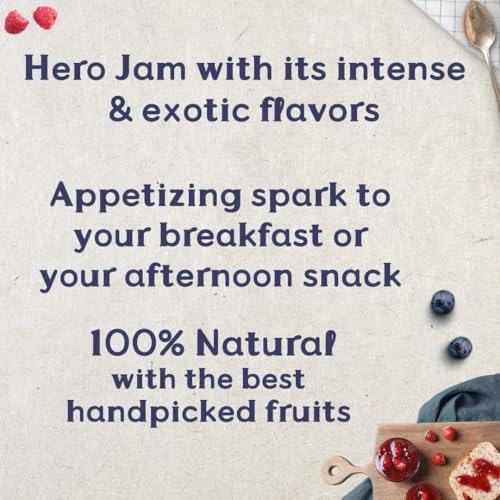 Hero Jam with its intense & exotic flavors

Appetizing spark to your breakfast or your afternoon snack

100% Natural with the best handpicked fruits